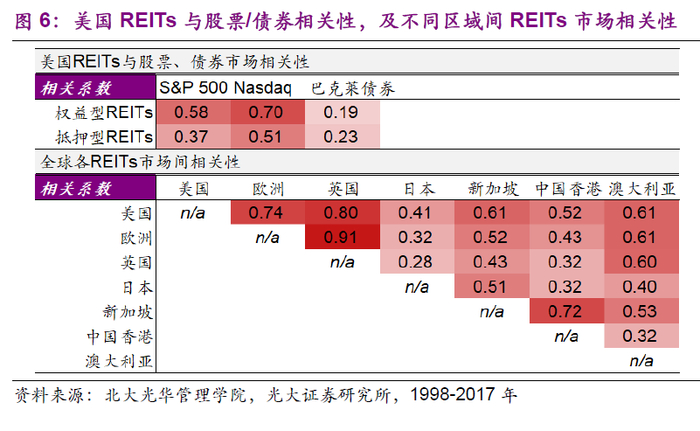 图 6：美国 REITs 与股票/债券相关性，及不同区域间 REITs 市场相关性

美国REITs与股票、债券市场相关性

| 相关系数 | S&P 500 | Nasdaq | 巴克莱债券 |
|---|---|---|---|
| 权益型REITs | 0.58 | 0.70 | 0.19 |
| 抵押型REITs | 0.37 | 0.51 | 0.23 |

全球各REITs市场间相关性

| 相关系数 | 美国 | 欧洲 | 英国 | 日本 | 新加坡 | 中国香港 | 澳大利亚 |
|---|---|---|---|---|---|---|---|
| 美国 | n/a | 0.74 | 0.80 | 0.41 | 0.61 | 0.52 | 0.61 |
| 欧洲 | | n/a | 0.91 | 0.32 | 0.52 | 0.43 | 0.61 |
| 英国 | | | n/a | 0.28 | 0.43 | 0.32 | 0.60 |
| 日本 | | | | n/a | 0.51 | 0.32 | 0.40 |
| 新加坡 | | | | | n/a | 0.72 | 0.53 |
| 中国香港 | | | | | | n/a | 0.32 |
| 澳大利亚 | | | | | | | n/a |

资料来源：北大光华管理学院，光大证券研究所，1998-2017 年